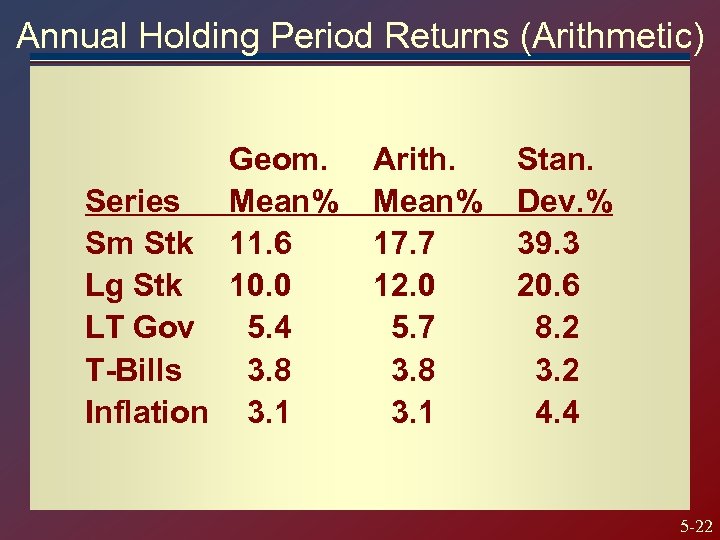 Annual Holding Period Returns (Arithmetic)

| Series | Geom. Mean% | Arith. Mean% | Stan. Dev.% |
|---|---|---|---|
| Sm Stk | 11.6 | 17.7 | 39.3 |
| Lg Stk | 10.0 | 12.0 | 20.6 |
| LT Gov | 5.4 | 5.7 | 8.2 |
| T-Bills | 3.8 | 3.8 | 3.2 |
| Inflation | 3.1 | 3.1 | 4.4 |

5-22